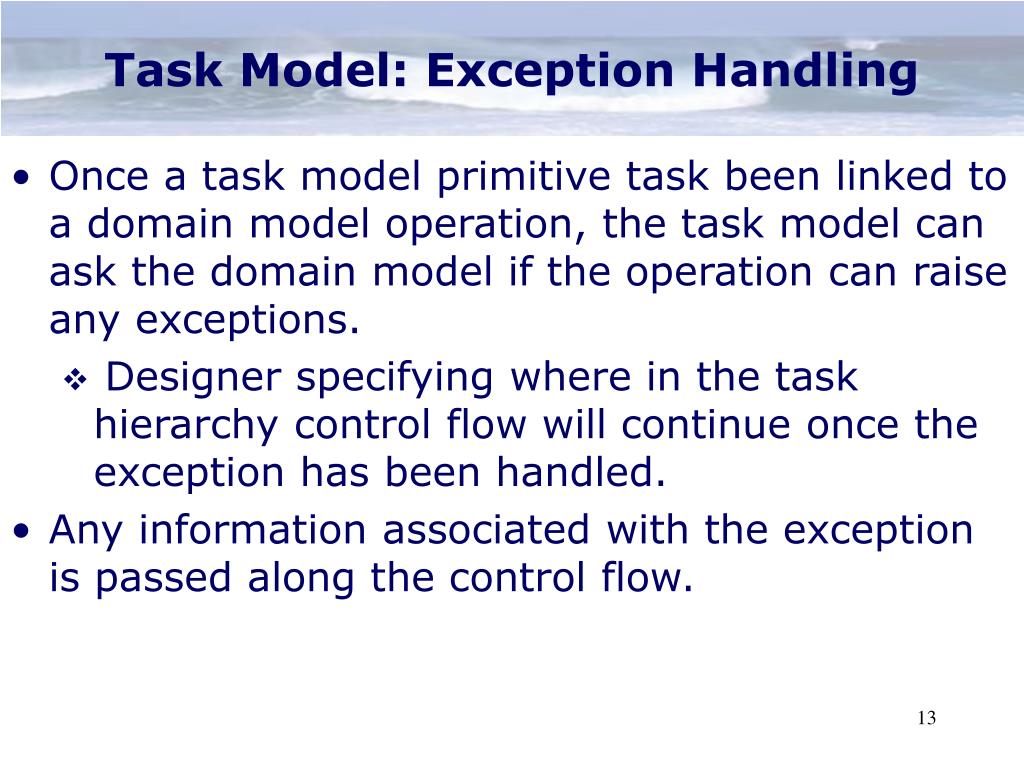 Task Model: Exception Handling

• Once a task model primitive task been linked to a domain model operation, the task model can ask the domain model if the operation can raise any exceptions.

❖ Designer specifying where in the task hierarchy control flow will continue once the exception has been handled.

• Any information associated with the exception is passed along the control flow.

13